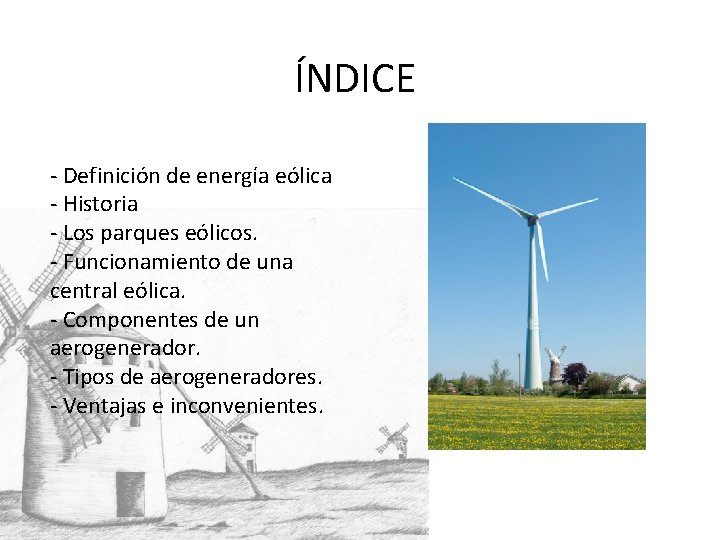 ÍNDICE

- Definición de energía eólica
- Historia
- Los parques eólicos.
- Funcionamiento de una central eólica.
- Componentes de un aerogenerador.
- Tipos de aerogeneradores.
- Ventajas e inconvenientes.